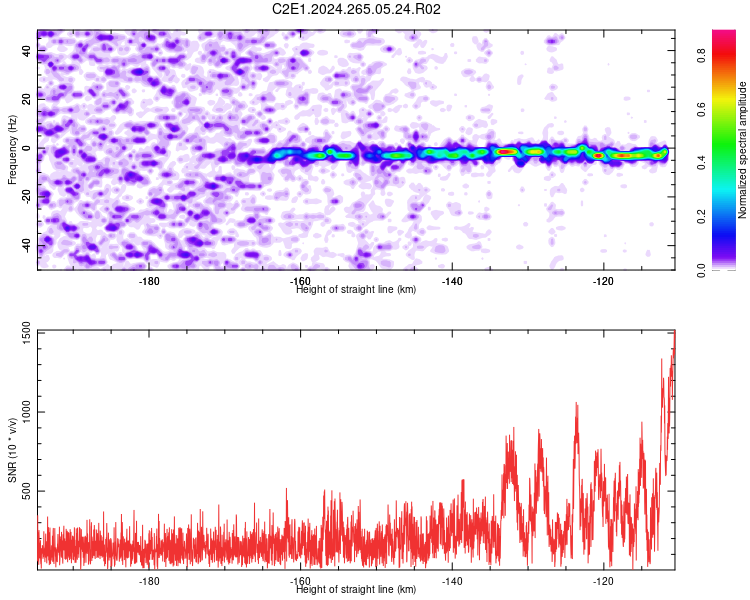 C2E1.2024.265.05.24.R02

Frequency (Hz)
40
20
0
-20
-40
-180
-160
-140
-120
Height of straight line (km)

Normalized spectral amplitude
0.0
0.2
0.4
0.6
0.8

SNR (10 * v/v)
1500
1000
500
-180
-160
-140
-120
Height of straight line (km)